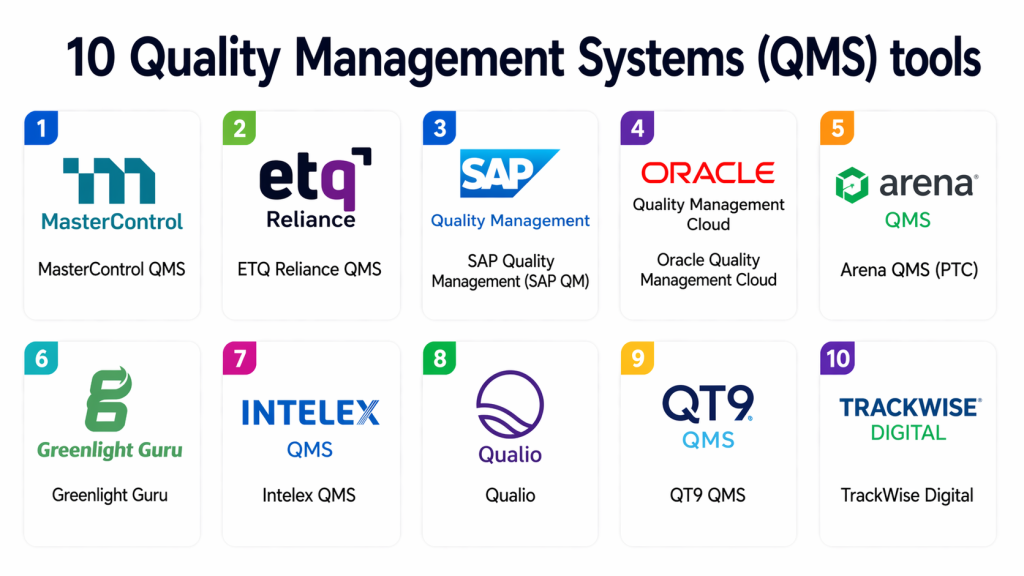 10 Quality Management Systems (QMS) tools

1
MasterControl
MasterControl QMS

2
etq
Reliance
ETQ Reliance QMS

3
SAP
Quality Management
SAP Quality Management (SAP QM)

4
ORACLE
Quality Management Cloud
Oracle Quality Management Cloud

5
arena
QMS
Arena QMS (PTC)

6
Greenlight Guru
Greenlight Guru

7
INTELEX
QMS
Intelex QMS

8
Qualio
Qualio

9
QT9
QMS
QT9 QMS

10
TRACKWISE
DIGITAL
TrackWise Digital